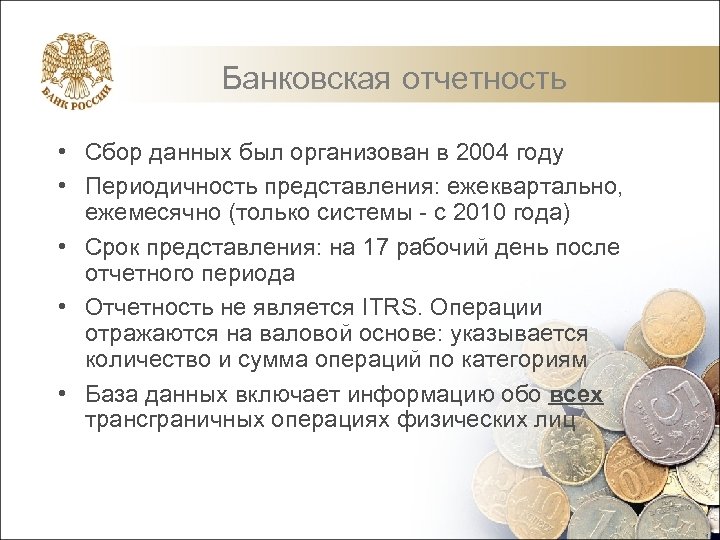 БАНК РОССИИ

Банковская отчетность

• Сбор данных был организован в 2004 году
• Периодичность представления: ежеквартально, ежемесячно (только системы - с 2010 года)
• Срок представления: на 17 рабочий день после отчетного периода
• Отчетность не является ITRS. Операции отражаются на валовой основе: указывается количество и сумма операций по категориям
• База данных включает информацию обо всех трансграничных операциях физических лиц